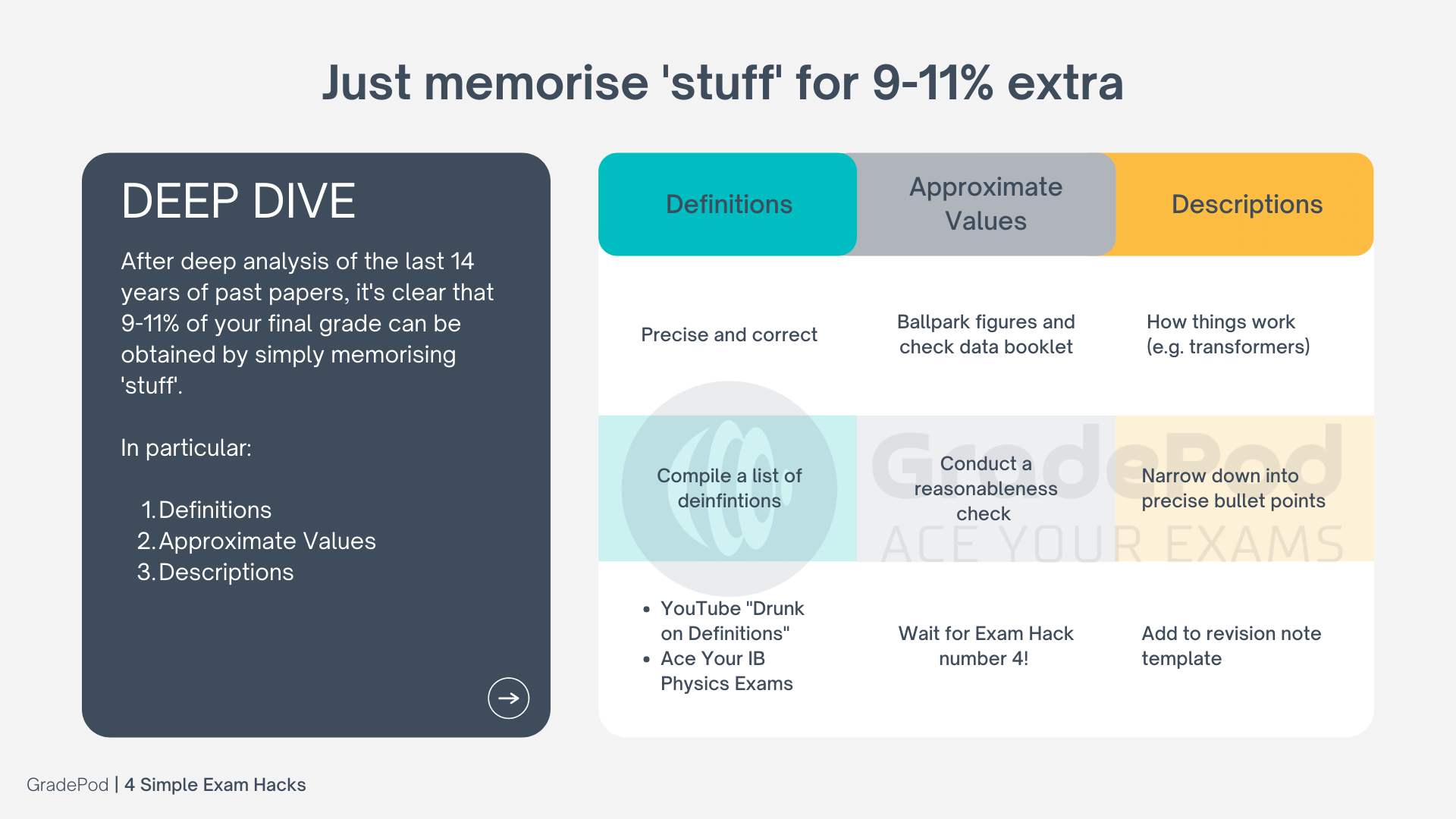 Just memorise 'stuff' for 9-11% extra

DEEP DIVE

After deep analysis of the last 14 years of past papers, it's clear that 9-11% of your final grade can be obtained by simply memorising 'stuff'.

In particular:

1. Definitions
2. Approximate Values
3. Descriptions

| Definitions | Approximate Values | Descriptions |
|---|---|---|
| Precise and correct | Ballpark figures and check data booklet | How things work (e.g. transformers) |
| Compile a list of deinfintions | Conduct a reasonableness check | Narrow down into precise bullet points |
| • YouTube "Drunk on Definitions" • Ace Your IB Physics Exams | Wait for Exam Hack number 4! | Add to revision note template |

GradePod
ACE YOUR EXAMS

GradePod | 4 Simple Exam Hacks